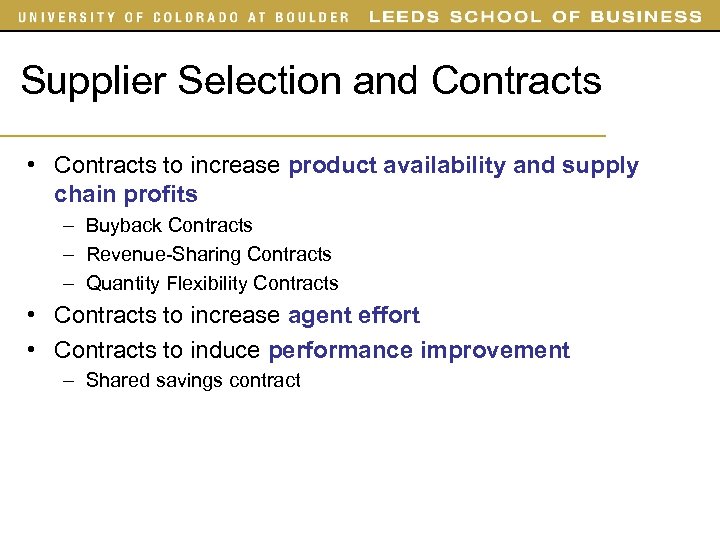 UNIVERSITY OF COLORADO AT BOULDER LEEDS SCHOOL OF BUSINESS

Supplier Selection and Contracts

• Contracts to increase product availability and supply chain profits
– Buyback Contracts
– Revenue-Sharing Contracts
– Quantity Flexibility Contracts
• Contracts to increase agent effort
• Contracts to induce performance improvement
– Shared savings contract